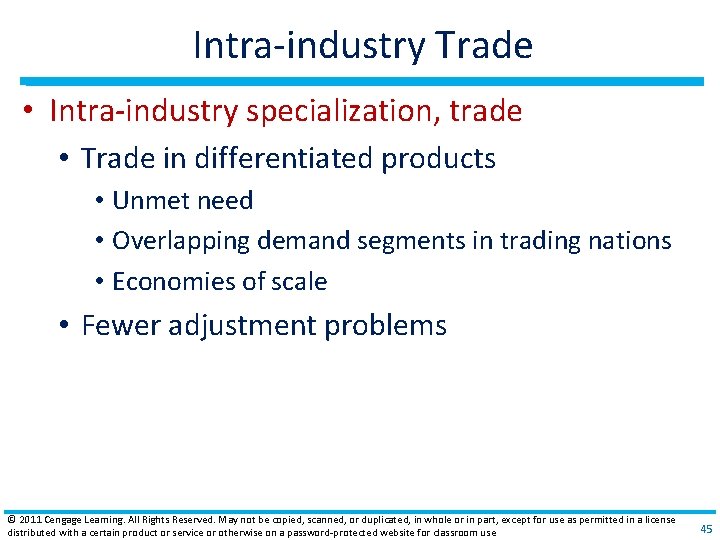 Intra-industry Trade

• Intra-industry specialization, trade

• Trade in differentiated products

• Unmet need

• Overlapping demand segments in trading nations

• Economies of scale

• Fewer adjustment problems

© 2011 Cengage Learning. All Rights Reserved. May not be copied, scanned, or duplicated, in whole or in part, except for use as permitted in a license distributed with a certain product or service or otherwise on a password-protected website for classroom use

45